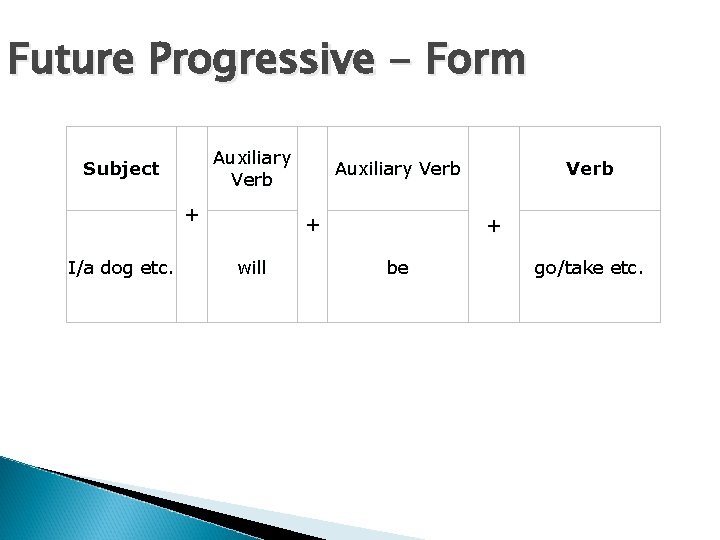 Future Progressive – Form

| Subject | + | Auxiliary Verb | + | Auxiliary Verb | + | Verb |
|---|---|---|---|---|---|---|
| I/a dog etc. | | will | | be | | go/take etc. |